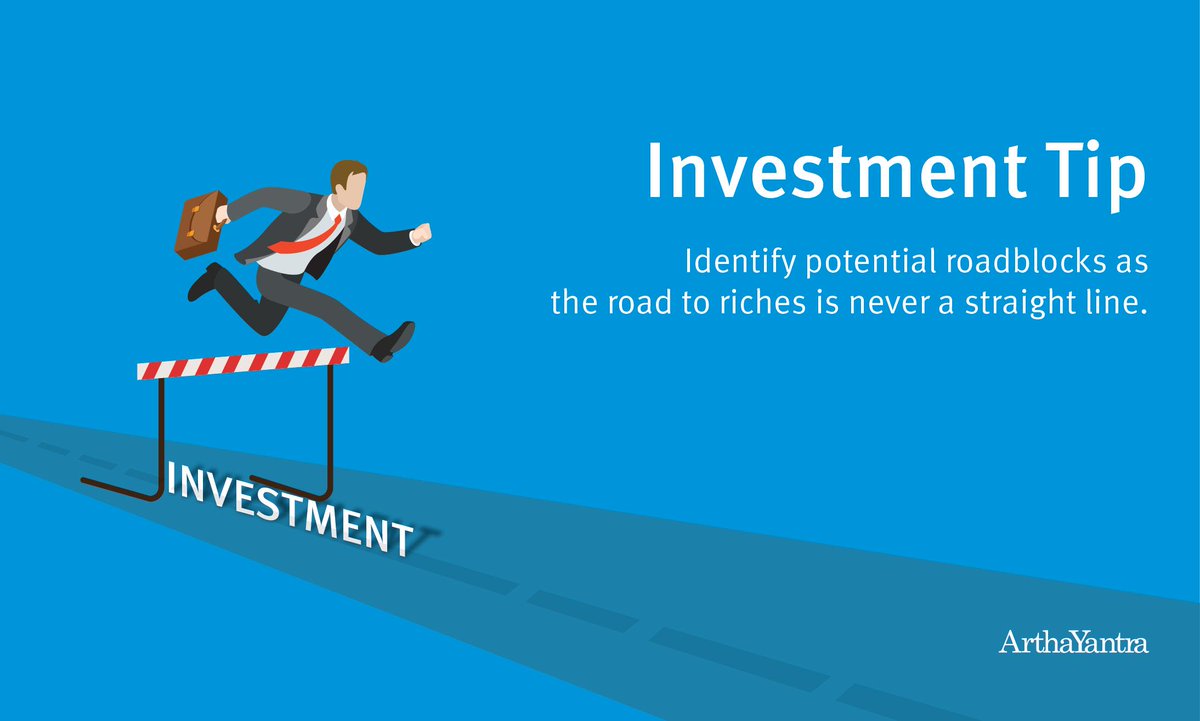 Investment Tip

Identify potential roadblocks as the road to riches is never a straight line.

INVESTMENT

ArthaYantra